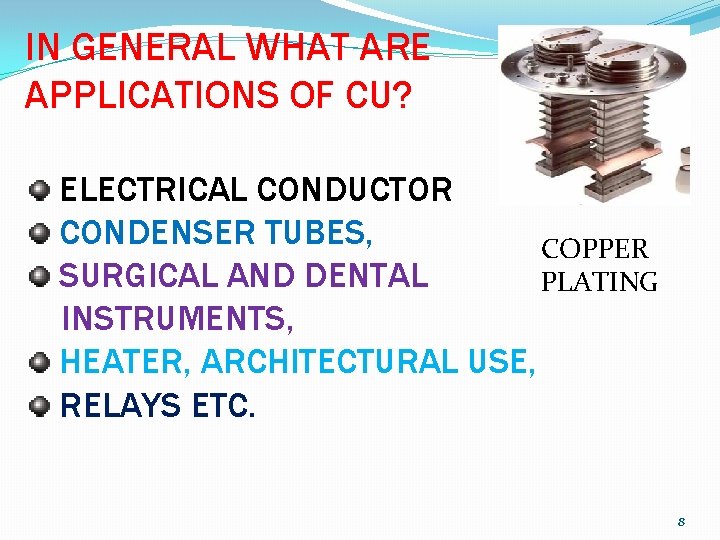 IN GENERAL WHAT ARE APPLICATIONS OF CU?

ELECTRICAL CONDUCTOR
CONDENSER TUBES,
SURGICAL AND DENTAL INSTRUMENTS,
HEATER, ARCHITECTURAL USE,
RELAYS ETC.

COPPER PLATING

8